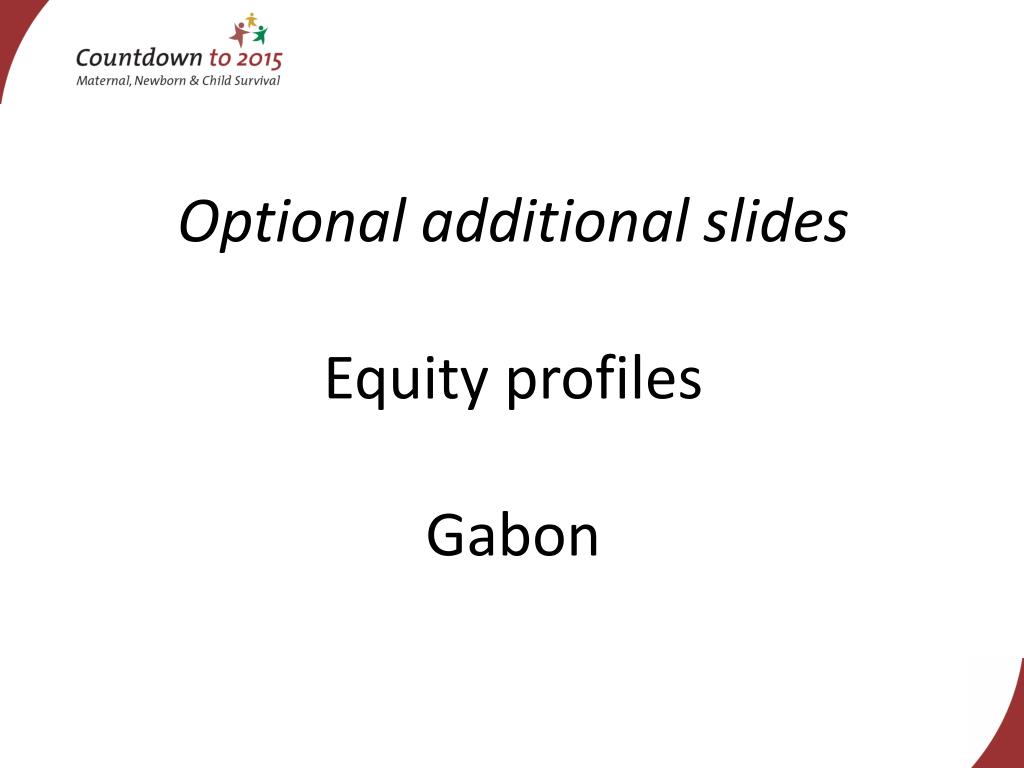 Countdown to 2015
Maternal, Newborn & Child Survival

Optional additional slides

Equity profiles

Gabon